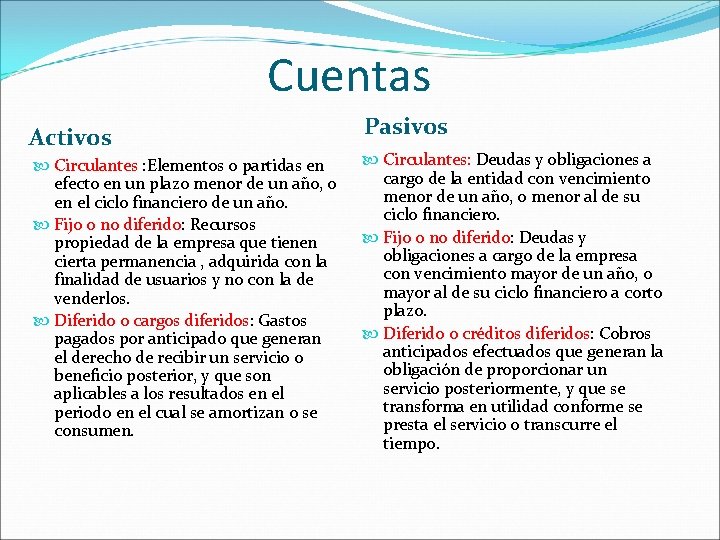 Cuentas

Activos

Circulantes :Elementos o partidas en efecto en un plazo menor de un año, o en el ciclo financiero de un año.

Fijo o no diferido: Recursos propiedad de la empresa que tienen cierta permanencia , adquirida con la finalidad de usuarios y no con la de venderlos.

Diferido o cargos diferidos: Gastos pagados por anticipado que generan el derecho de recibir un servicio o beneficio posterior, y que son aplicables a los resultados en el periodo en el cual se amortizan o se consumen.

Pasivos

Circulantes: Deudas y obligaciones a cargo de la entidad con vencimiento menor de un año, o menor al de su ciclo financiero.

Fijo o no diferido: Deudas y obligaciones a cargo de la empresa con vencimiento mayor de un año, o mayor al de su ciclo financiero a corto plazo.

Diferido o créditos diferidos: Cobros anticipados efectuados que generan la obligación de proporcionar un servicio posteriormente, y que se transforma en utilidad conforme se presta el servicio o transcurre el tiempo.